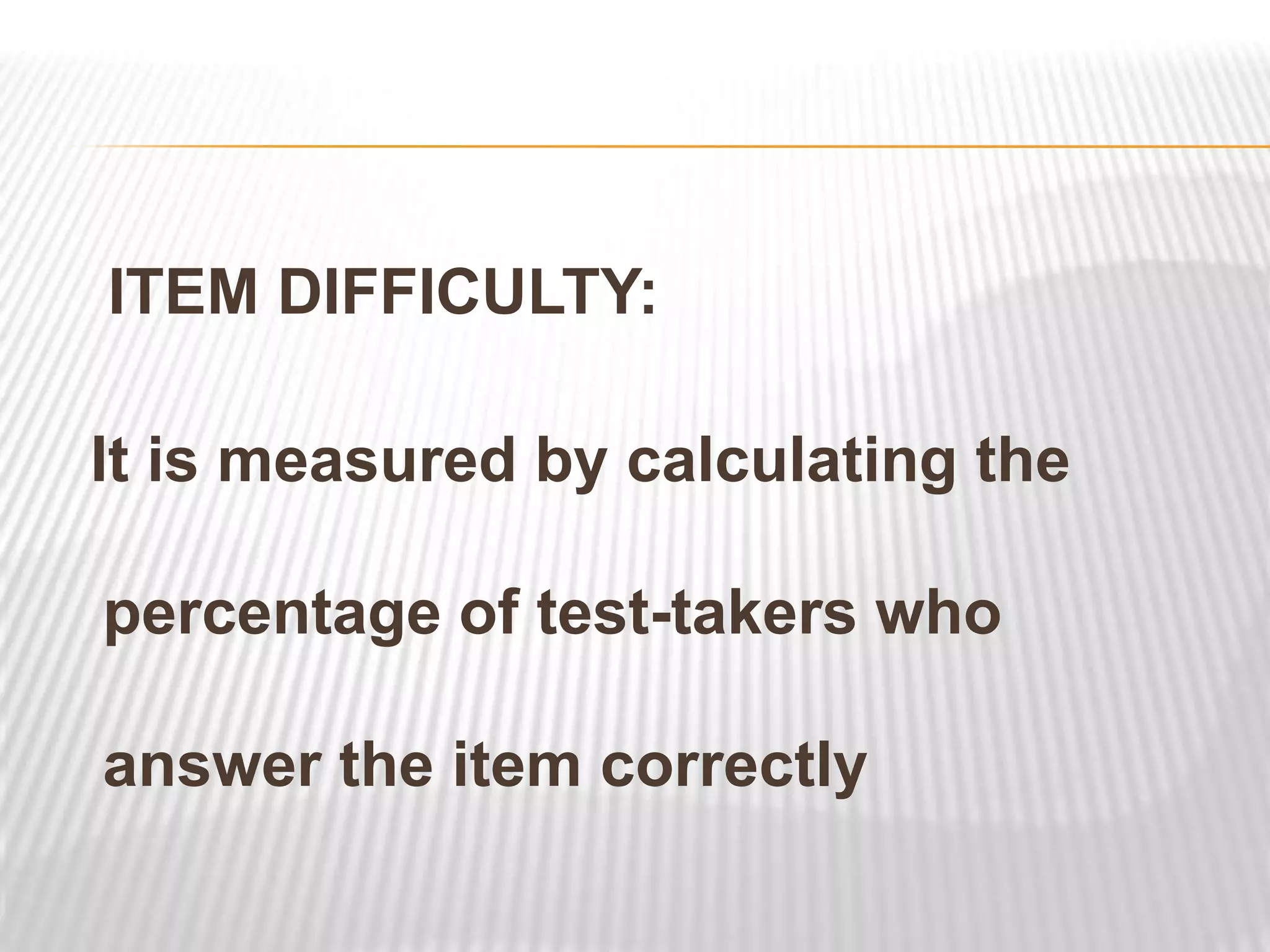 ITEM DIFFICULTY:

It is measured by calculating the percentage of test-takers who answer the item correctly